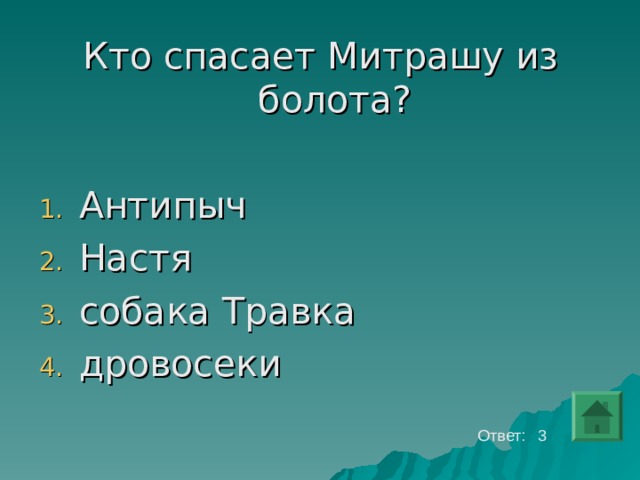 Кто спасает Митрашу из болота?

1. Антипыч
2. Настя
3. собака Травка
4. дровосеки

Ответ: 3